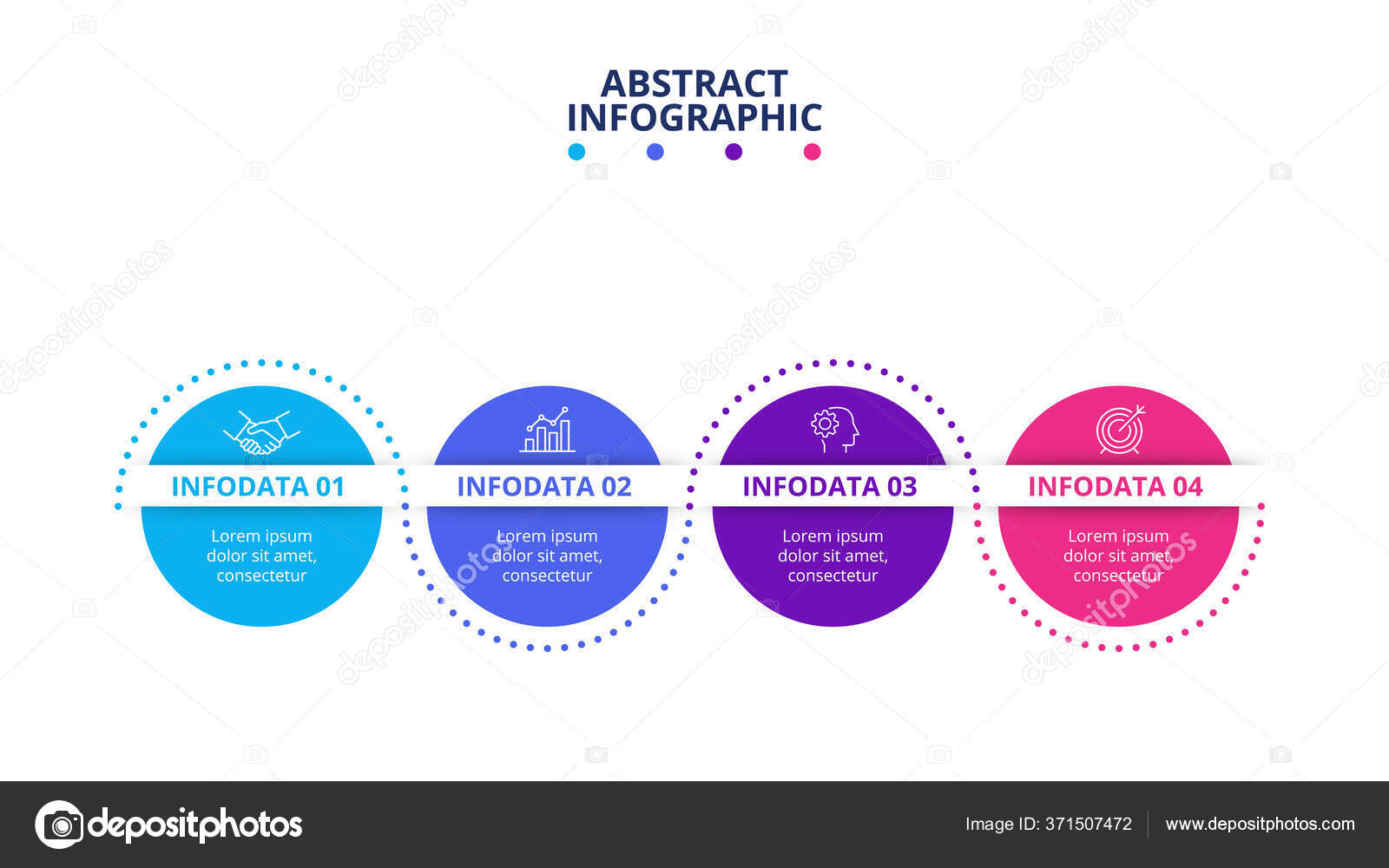 ABSTRACT
INFOGRAPHIC

INFODATA 01
Lorem ipsum dolor sit amet, consectetur

INFODATA 02
Lorem ipsum dolor sit amet, consectetur

INFODATA 03
Lorem ipsum dolor sit amet, consectetur

INFODATA 04
Lorem ipsum dolor sit amet, consectetur

depositphotos

Image ID: 371507472 www.depositphotos.com